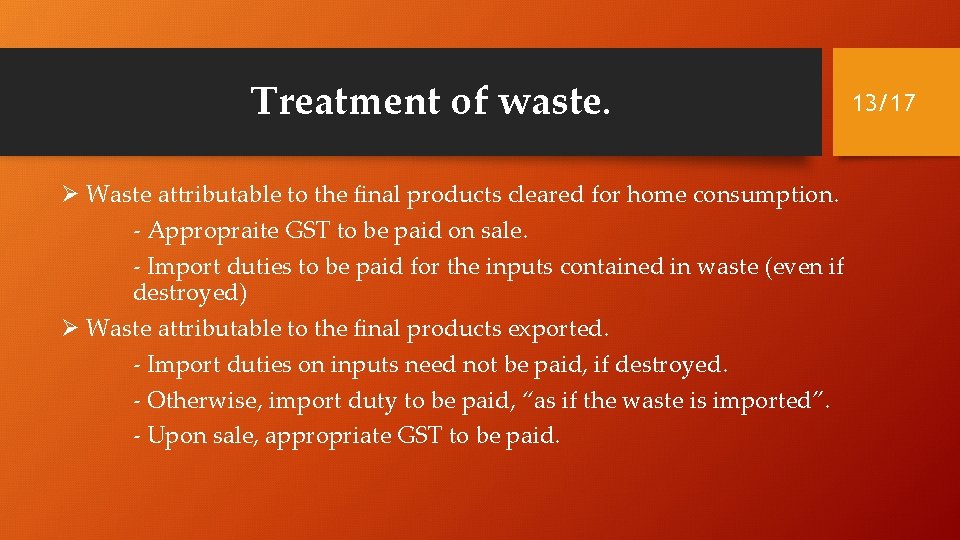 Treatment of waste.

13/17

➢ Waste attributable to the final products cleared for home consumption.
- Appropraite GST to be paid on sale.
- Import duties to be paid for the inputs contained in waste (even if destroyed)

➢ Waste attributable to the final products exported.
- Import duties on inputs need not be paid, if destroyed.
- Otherwise, import duty to be paid, “as if the waste is imported”.
- Upon sale, appropriate GST to be paid.